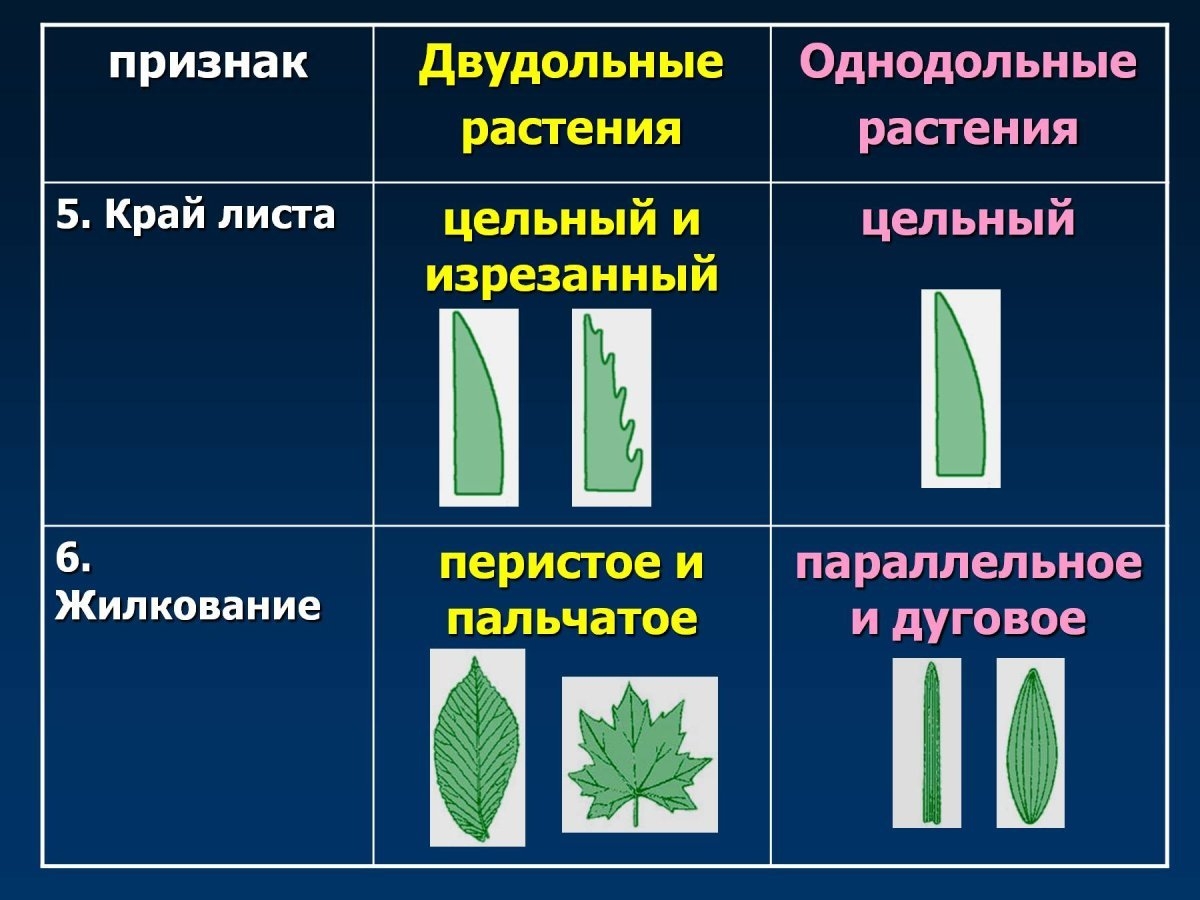 | признак | Двудольные растения | Однодольные растения |
|---|---|---|
| 5. Край листа | цельный и изрезанный | цельный |
| 6. Жилкование | перистое и пальчатое | параллельное и дуговое |